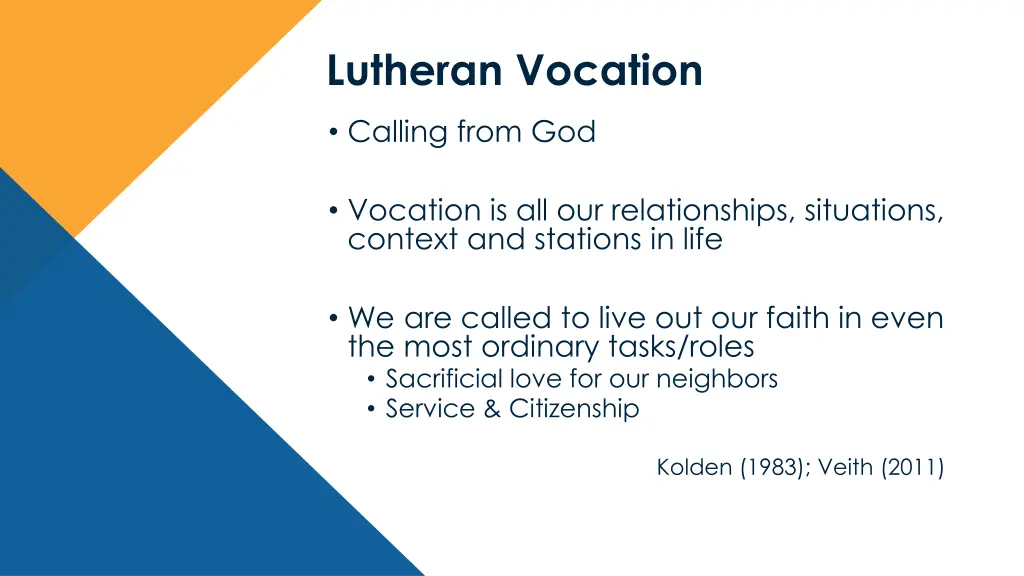 Lutheran Vocation

• Calling from God

• Vocation is all our relationships, situations, context and stations in life

• We are called to live out our faith in even the most ordinary tasks/roles
  • Sacrificial love for our neighbors
  • Service & Citizenship

Kolden (1983); Veith (2011)